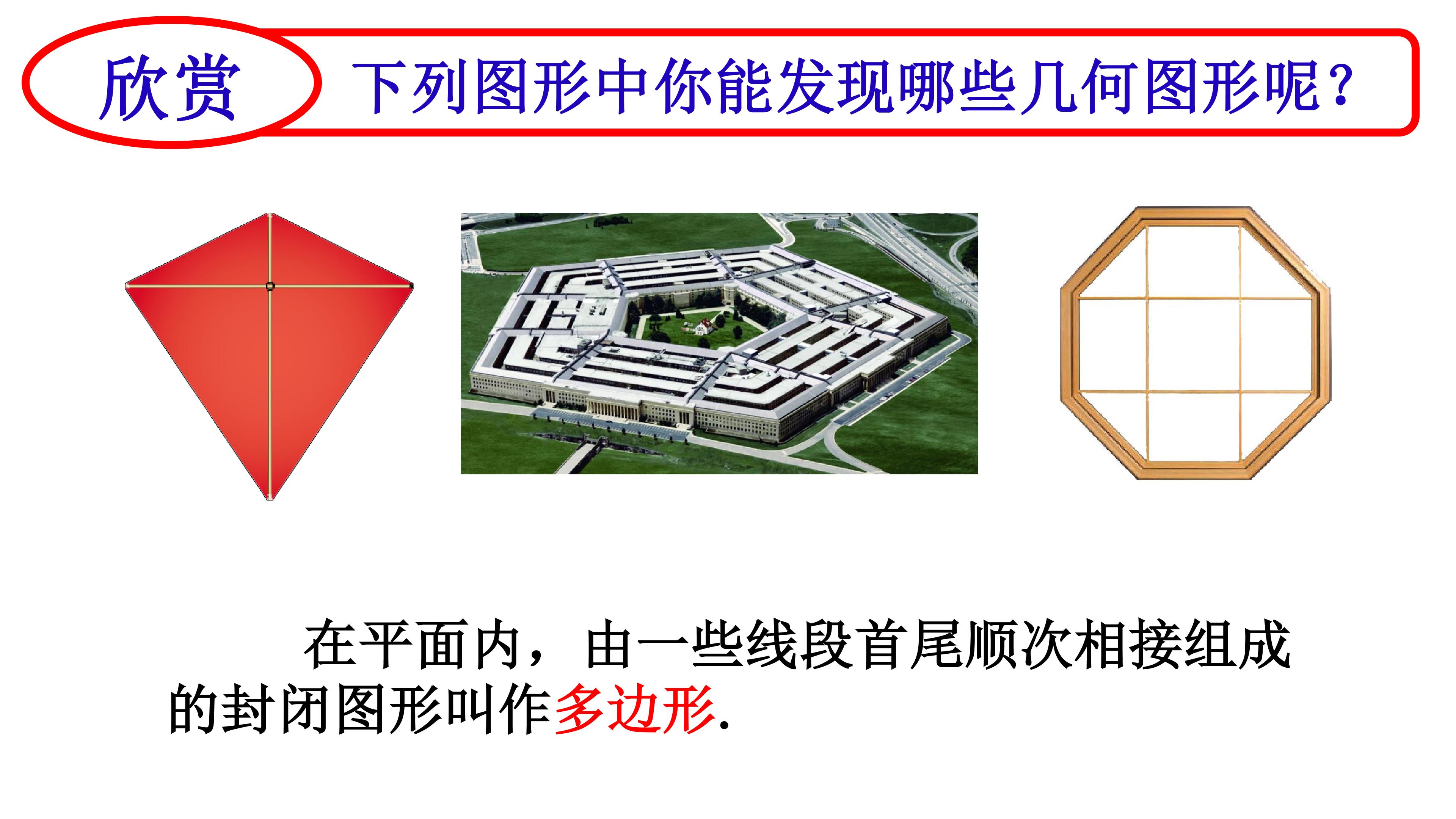 欣赏

下列图形中你能发现哪些几何图形呢?

在平面内，由一些线段首尾顺次相接组成的封闭图形叫作多边形.